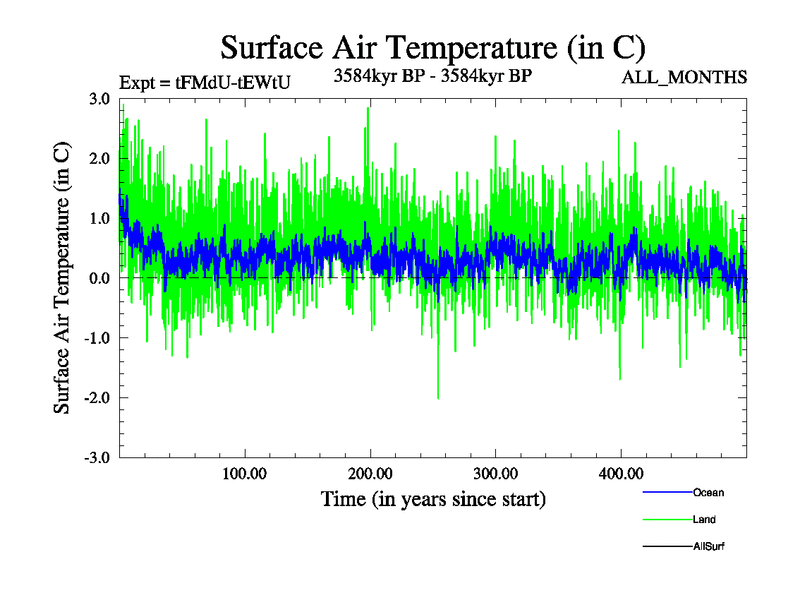 Surface Air Temperature (in C)

Expt = tFMdU-tEWtU

3584kyr BP - 3584kyr BP

ALL_MONTHS

Surface Air Temperature (in C)

3.0
2.0
1.0
0.0
-1.0
-2.0
-3.0

100.00
200.00
300.00
400.00

Time (in years since start)

Ocean
Land
AllSurf